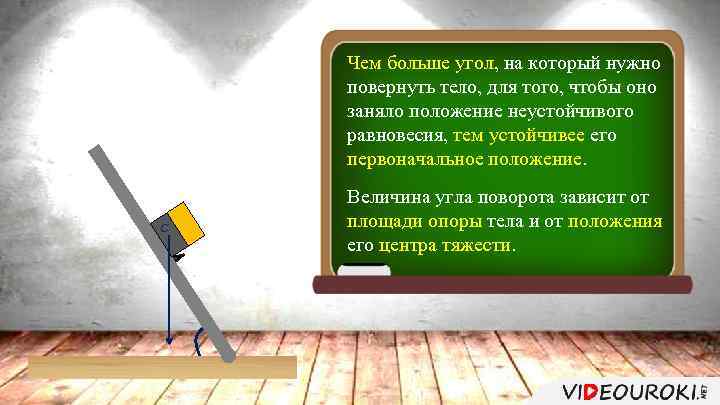 Чем больше угол, на который нужно повернуть тело, для того, чтобы оно заняло положение неустойчивого равновесия, тем устойчивее его первоначальное положение.

Величина угла поворота зависит от площади опоры тела и от положения его центра тяжести.

C

VIDEOUROKI.NET